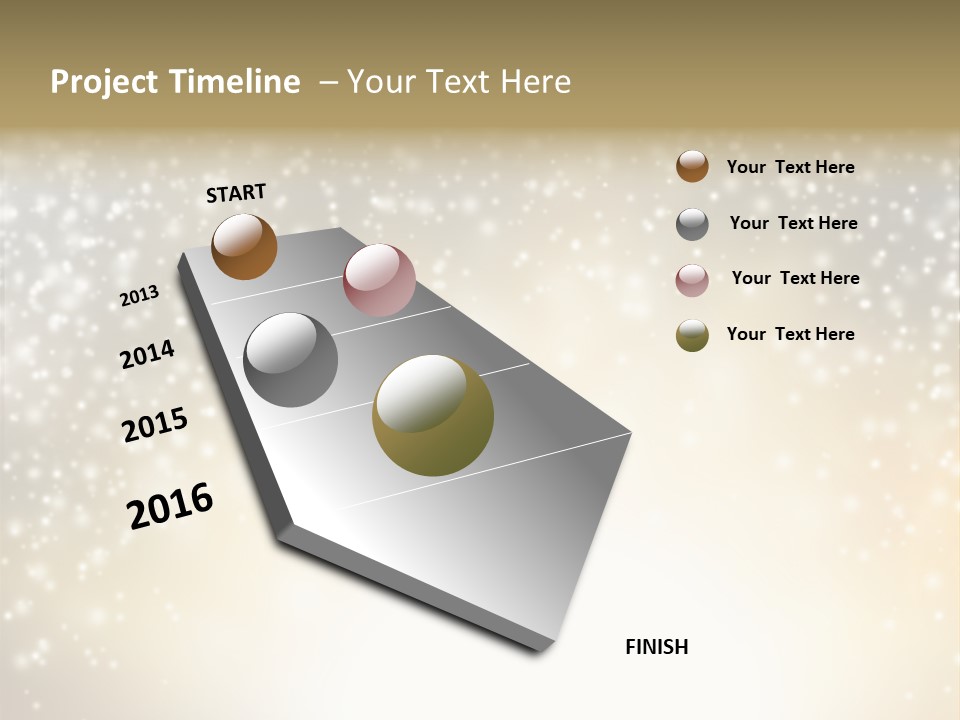 Project Timeline – Your Text Here

START

2013

2014

2015

2016

FINISH

Your Text Here

Your Text Here

Your Text Here

Your Text Here